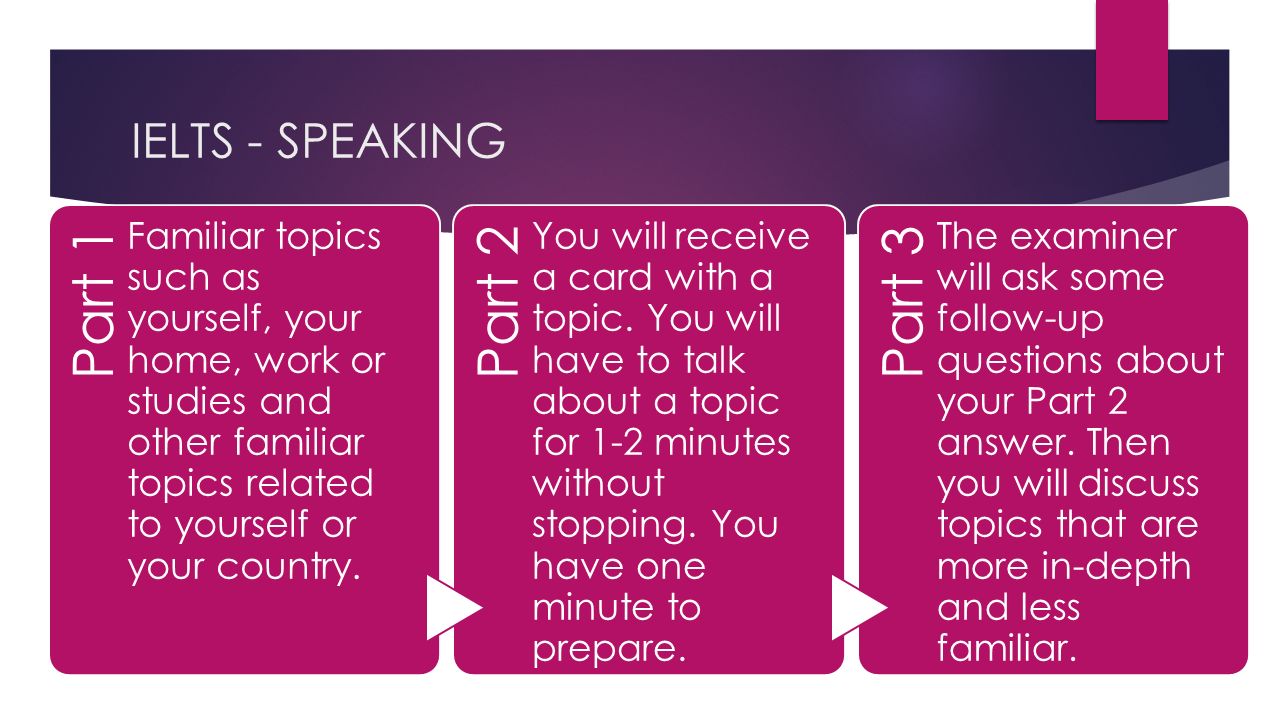 IELTS - SPEAKING

Part 1

Familiar topics such as yourself, your home, work or studies and other familiar topics related to yourself or your country.

Part 2

You will receive a card with a topic. You will have to talk about a topic for 1-2 minutes without stopping. You have one minute to prepare.

Part 3

The examiner will ask some follow-up questions about your Part 2 answer. Then you will discuss topics that are more in-depth and less familiar.